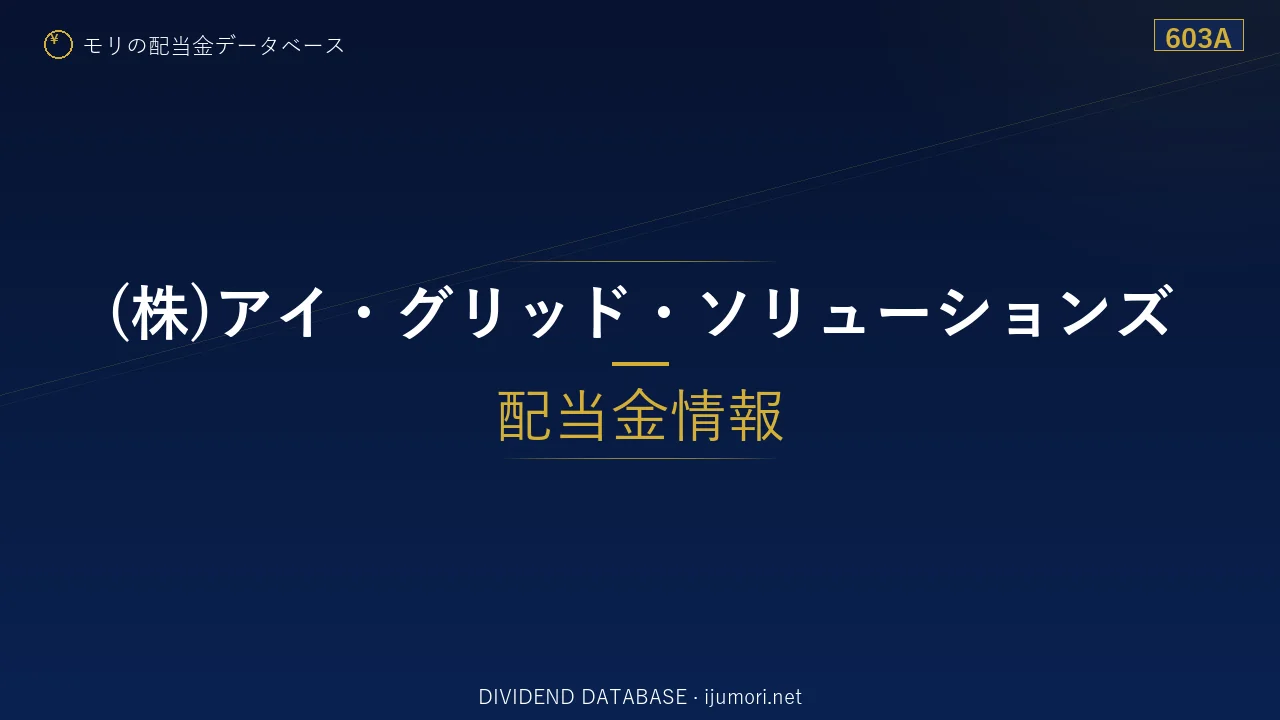 ¥ モリの配当金データベース

603A

(株)アイ・グリッド・ソリューションズ

配当金情報

DIVIDEND DATABASE · ijumori.net